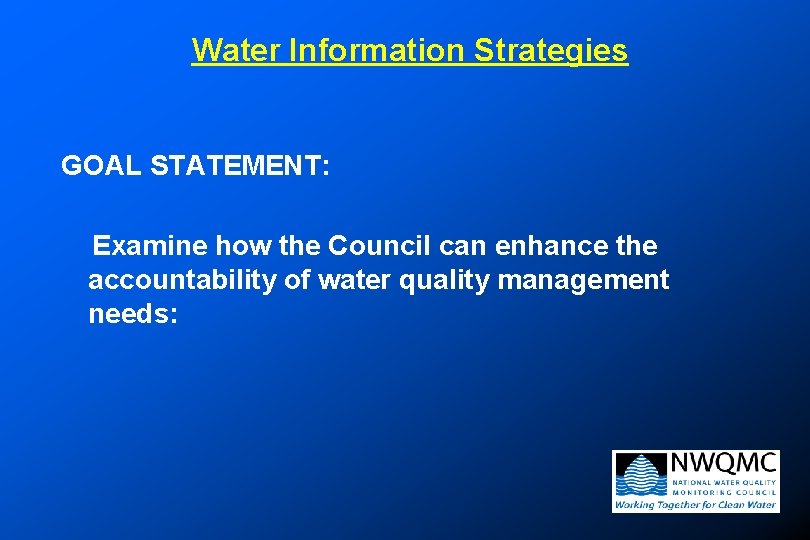 Water Information Strategies

GOAL STATEMENT:

Examine how the Council can enhance the accountability of water quality management needs:

NWQMC
NATIONAL WATER QUALITY MONITORING COUNCIL
Working Together for Clean Water